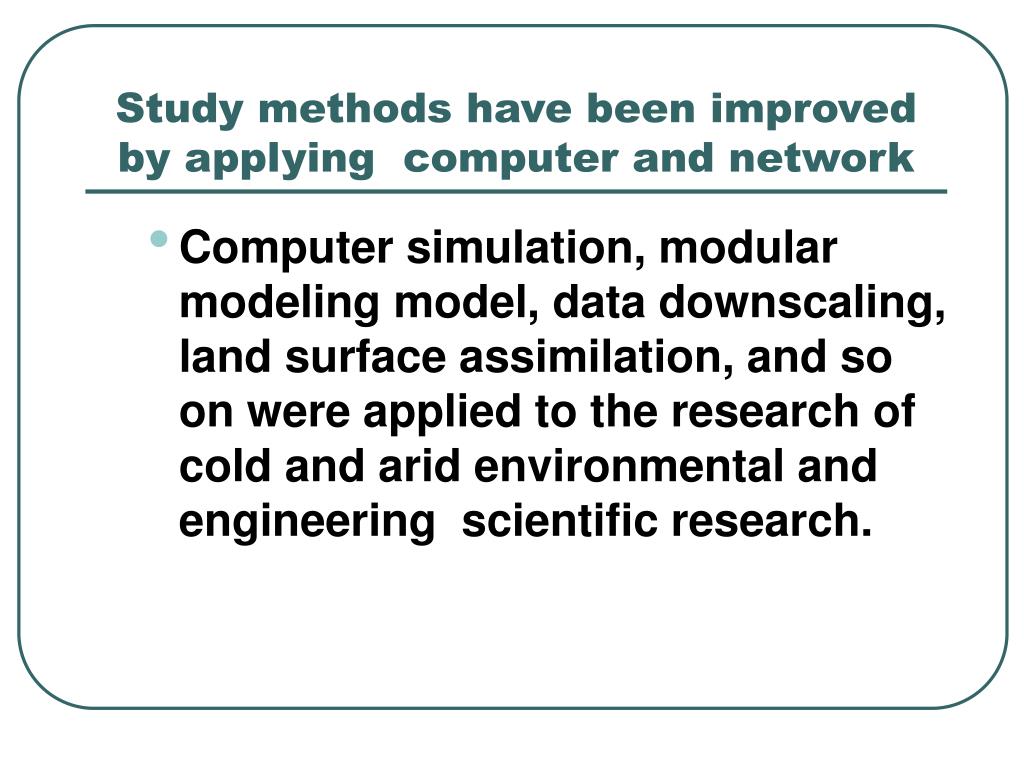 Study methods have been improved by applying computer and network

• Computer simulation, modular modeling model, data downscaling, land surface assimilation, and so on were applied to the research of cold and arid environmental and engineering scientific research.